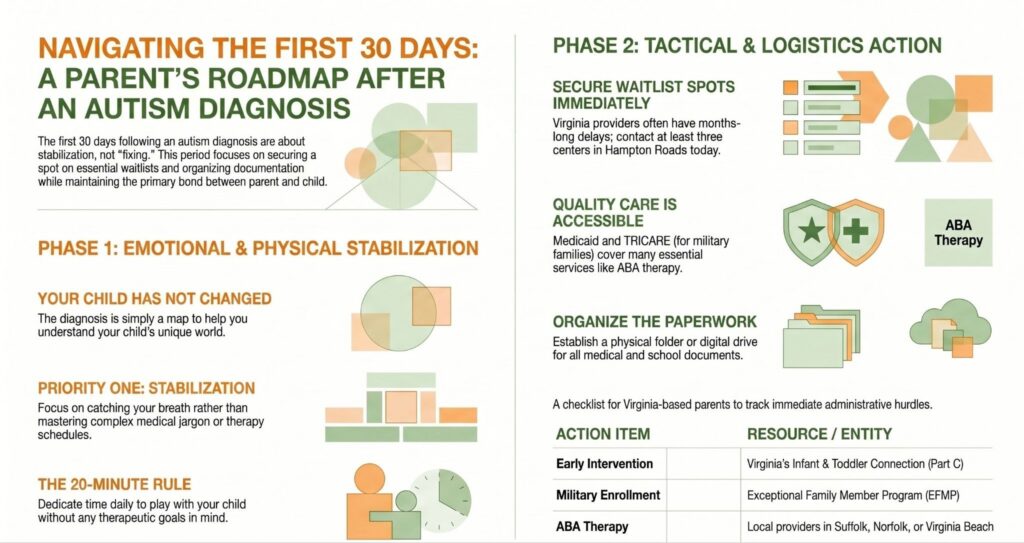 NAVIGATING THE FIRST 30 DAYS: A PARENT'S ROADMAP AFTER AN AUTISM DIAGNOSIS

The first 30 days following an autism diagnosis are about stabilization, not "fixing." This period focuses on securing a spot on essential waitlists and organizing documentation while maintaining the primary bond between parent and child.

PHASE 1: EMOTIONAL & PHYSICAL STABILIZATION

YOUR CHILD HAS NOT CHANGED

The diagnosis is simply a map to help you understand your child's unique world.

PRIORITY ONE: STABILIZATION

Focus on catching your breath rather than mastering complex medical jargon or therapy schedules.

THE 20-MINUTE RULE

Dedicate time daily to play with your child without any therapeutic goals in mind.

PHASE 2: TACTICAL & LOGISTICS ACTION

SECURE WAITLIST SPOTS IMMEDIATELY

Virginia providers often have months-long delays; contact at least three centers in Hampton Roads today.

QUALITY CARE IS ACCESSIBLE

Medicaid and TRICARE (for military families) cover many essential services like ABA therapy.

ABA Therapy

ORGANIZE THE PAPERWORK

Establish a physical folder or digital drive for all medical and school documents.

A checklist for Virginia-based parents to track immediate administrative hurdles.

| ACTION ITEM | RESOURCE / ENTITY |
|---|---|
| Early Intervention | Virginia's Infant & Toddler Connection (Part C) |
| Military Enrollment | Exceptional Family Member Program (EFMP) |
| ABA Therapy | Local providers in Suffolk, Norfolk, or Virginia Beach |